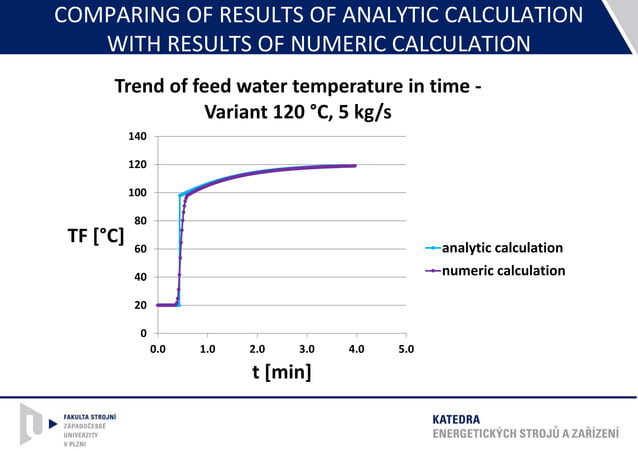 COMPARING OF RESULTS OF ANALYTIC CALCULATION WITH RESULTS OF NUMERIC CALCULATION

Trend of feed water temperature in time - Variant 120 °C, 5 kg/s

140
120
100
80
60
40
20
0

TF [°C]

0.0 1.0 2.0 3.0 4.0 5.0

t [min]

analytic calculation
numeric calculation

FAKULTA STROJNÍ
ZÁPADOČESKÉ UNIVERZITY V PLZNI

KATEDRA
ENERGETICKÝCH STROJŮ A ZAŘÍZENÍ